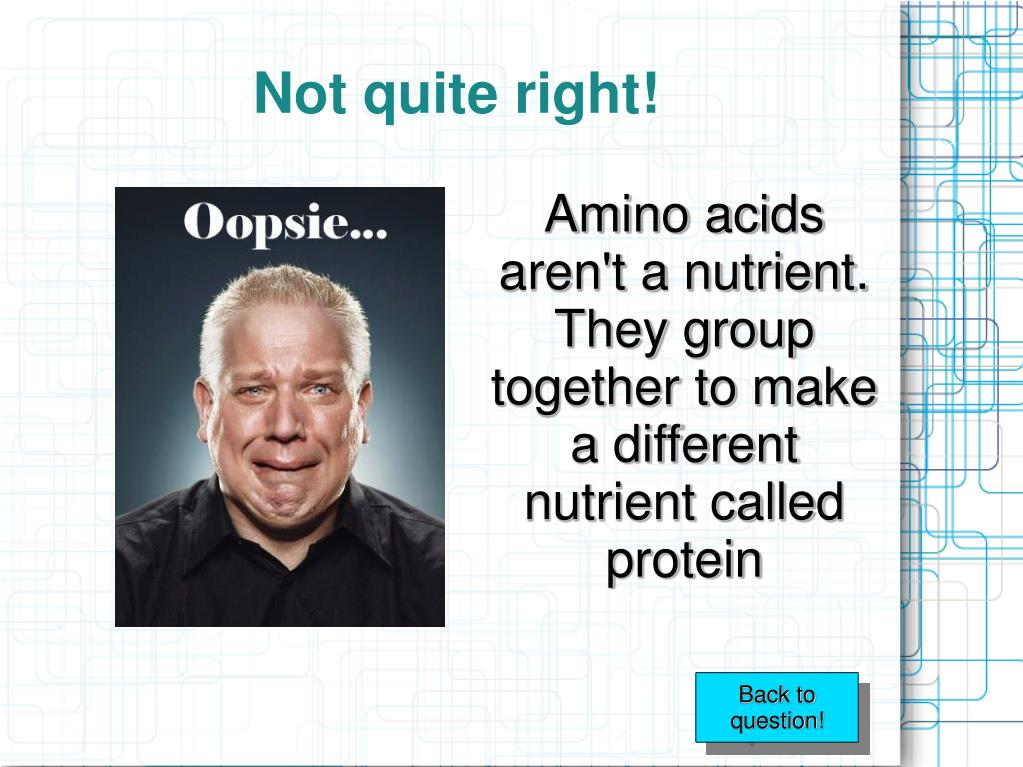 Not quite right!

Oopsie...

Amino acids aren't a nutrient. They group together to make a different nutrient called protein

Back to question!